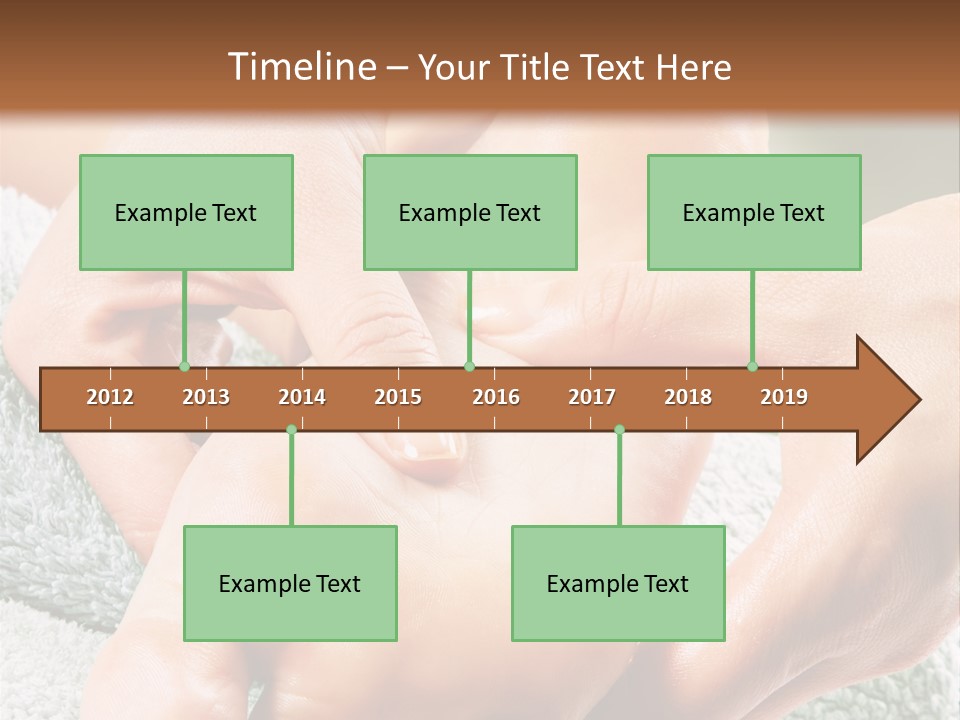 Timeline – Your Title Text Here

Example Text

Example Text

Example Text

2012 2013 2014 2015 2016 2017 2018 2019

Example Text

Example Text